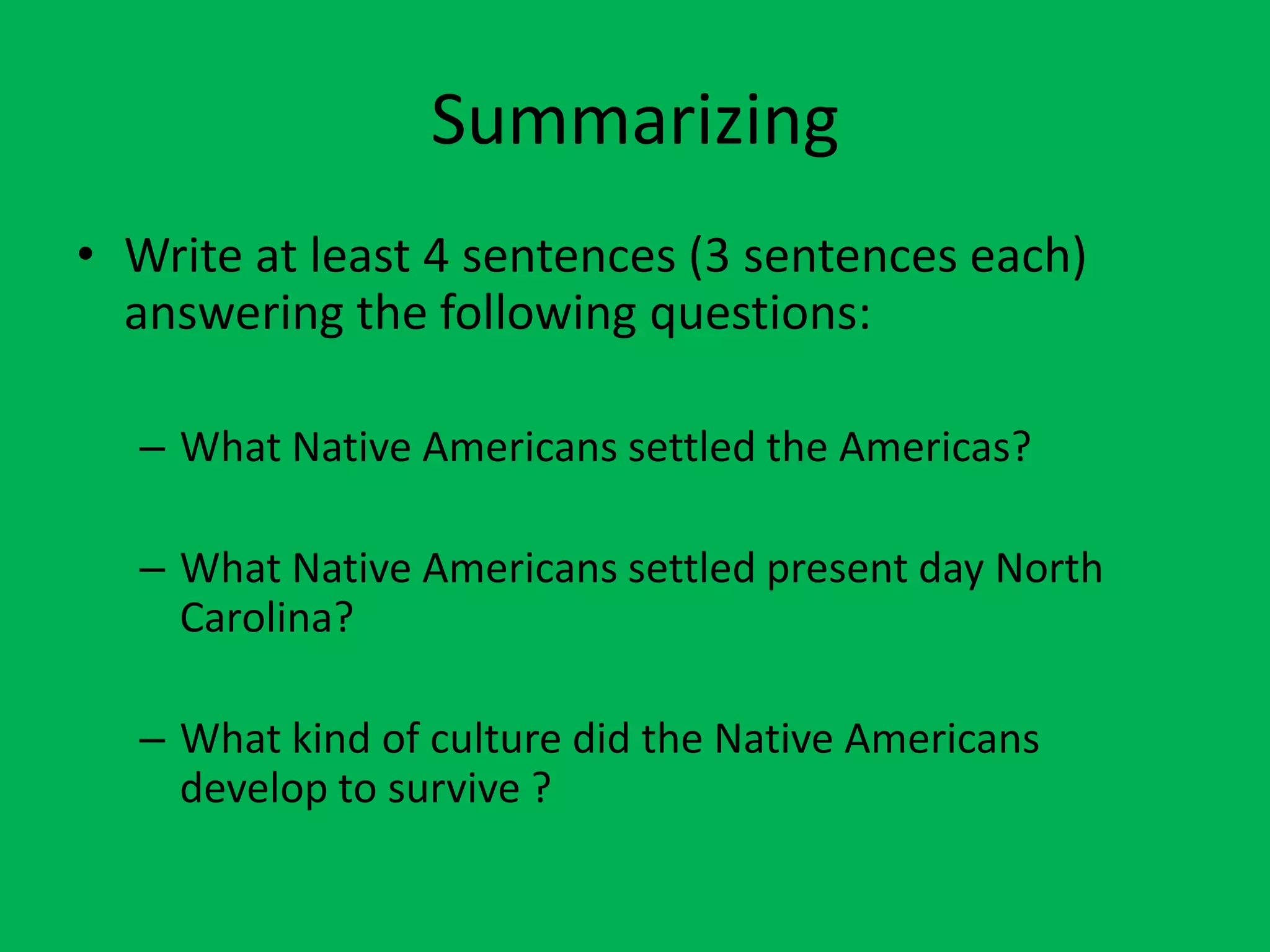 Summarizing

• Write at least 4 sentences (3 sentences each) answering the following questions:

– What Native Americans settled the Americas?

– What Native Americans settled present day North Carolina?

– What kind of culture did the Native Americans develop to survive ?